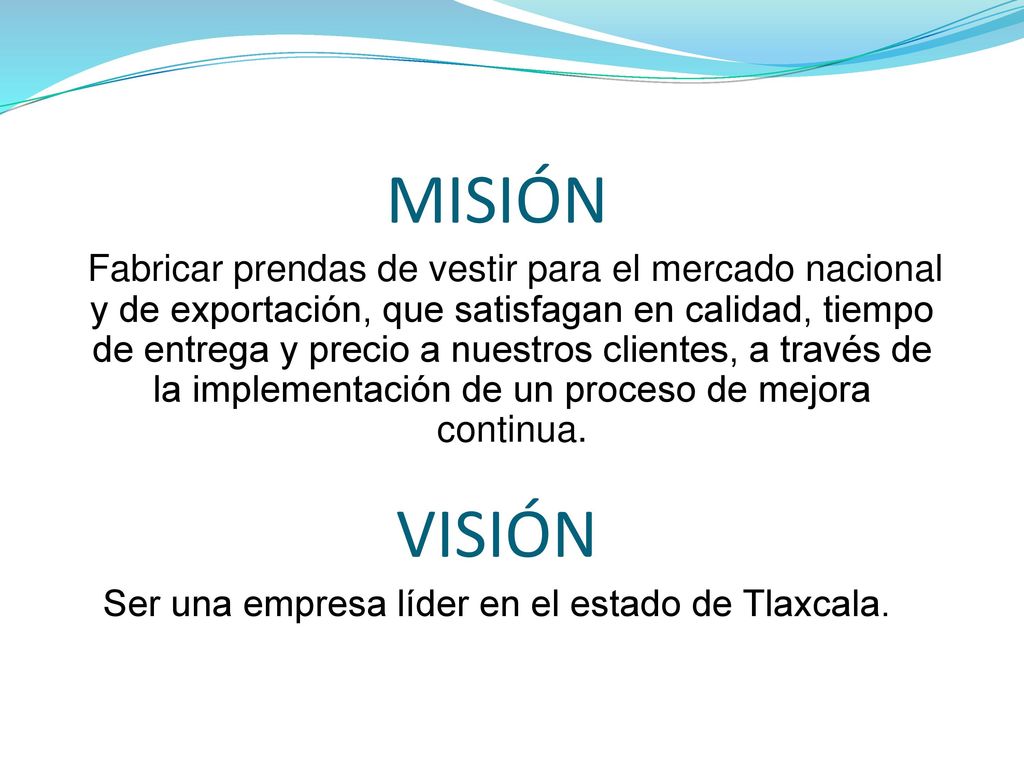 MISIÓN

Fabricar prendas de vestir para el mercado nacional y de exportación, que satisfagan en calidad, tiempo de entrega y precio a nuestros clientes, a través de la implementación de un proceso de mejora continua.

VISIÓN

Ser una empresa líder en el estado de Tlaxcala.